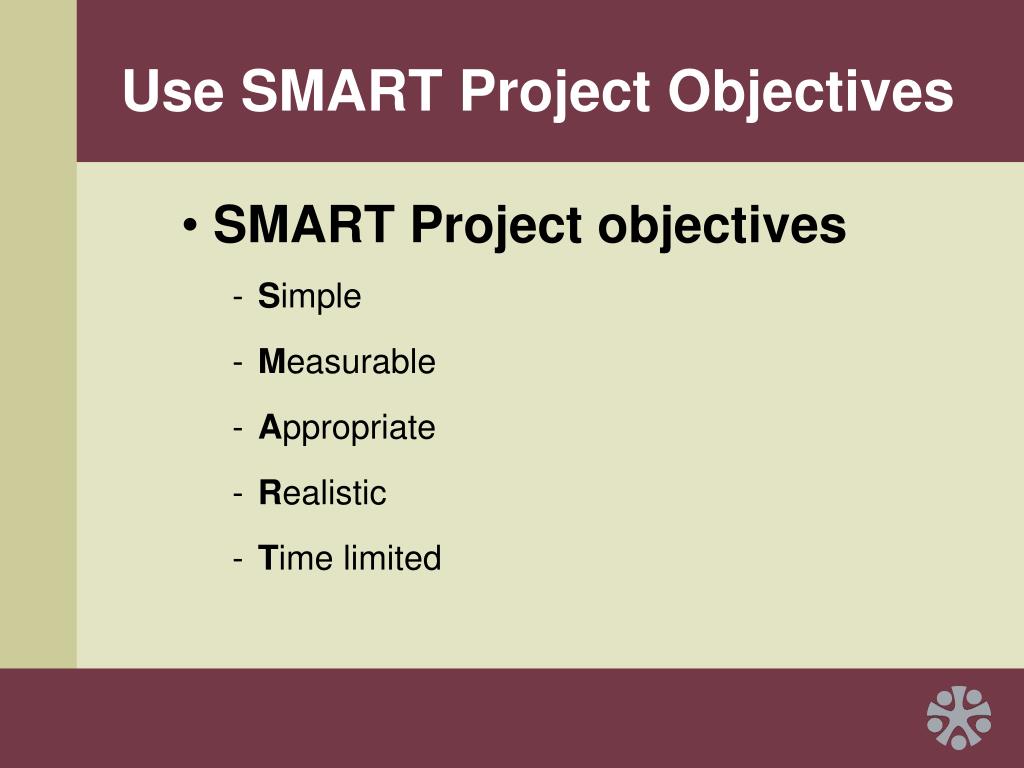 Use SMART Project Objectives

• SMART Project objectives

- Simple
- Measurable
- Appropriate
- Realistic
- Time limited